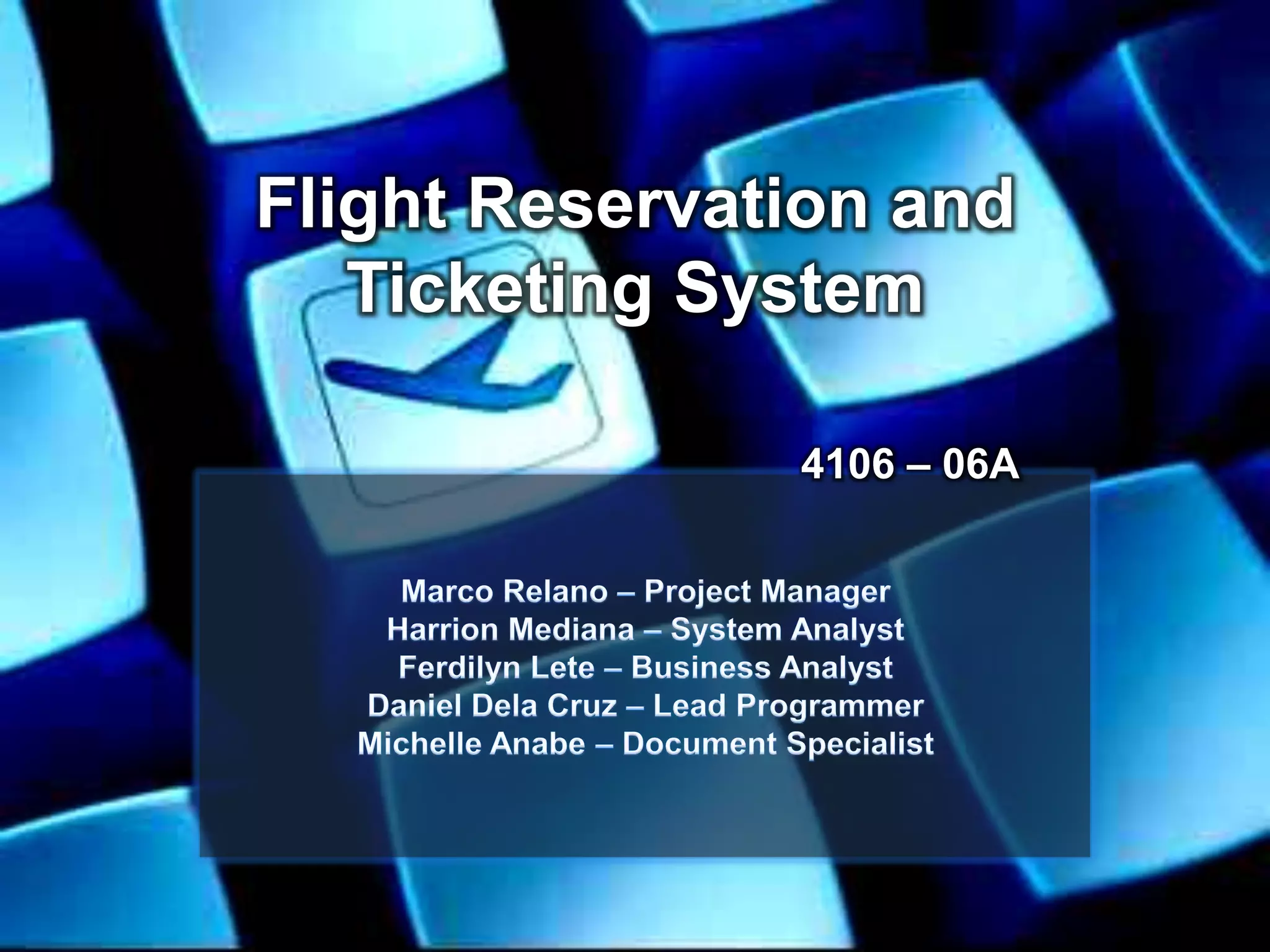 Flight Reservation and Ticketing System

4106 – 06A

Marco Relano – Project Manager
Harrion Mediana – System Analyst
Ferdilyn Lete – Business Analyst
Daniel Dela Cruz – Lead Programmer
Michelle Anabe – Document Specialist